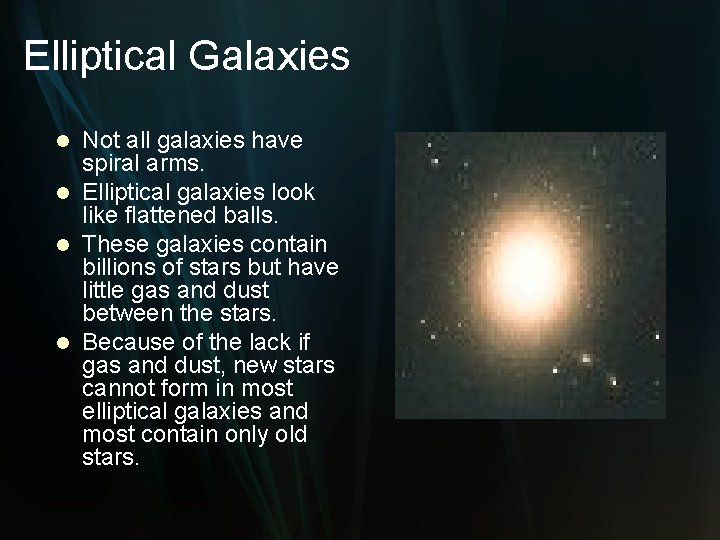 Elliptical Galaxies

- Not all galaxies have spiral arms.
- Elliptical galaxies look like flattened balls.
- These galaxies contain billions of stars but have little gas and dust between the stars.
- Because of the lack if gas and dust, new stars cannot form in most elliptical galaxies and most contain only old stars.